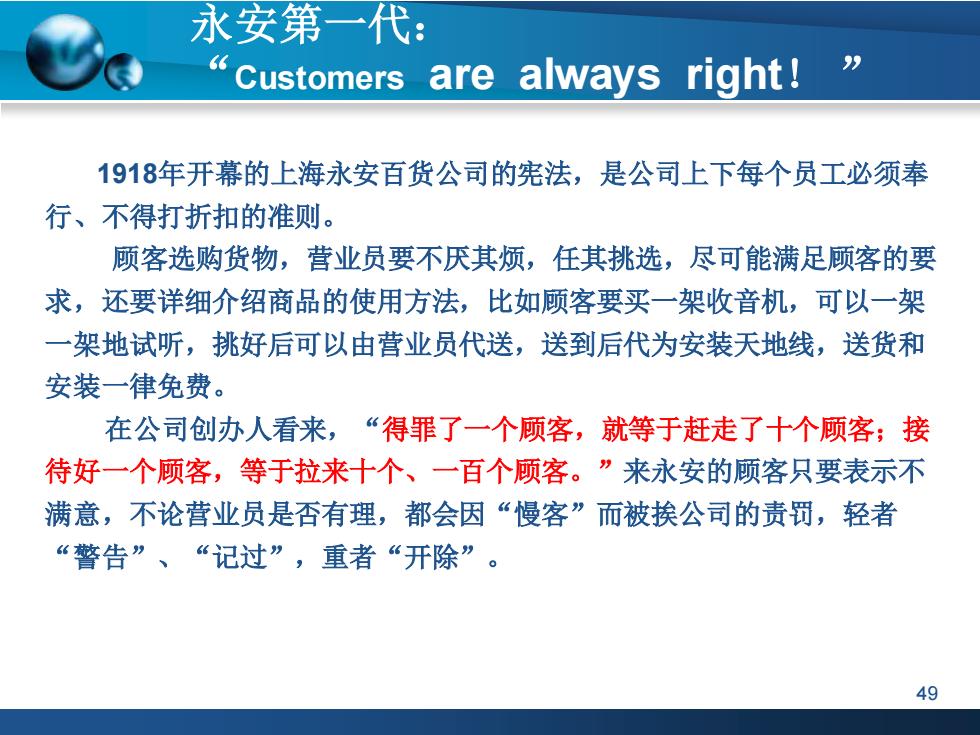 永安第一代：
“Customers are always right！ ”

1918年开幕的上海永安百货公司的宪法，是公司上下每个员工必须奉行、不得打折扣的准则。

顾客选购货物，营业员要不厌其烦，任其挑选，尽可能满足顾客的要求，还要详细介绍商品的使用方法，比如顾客要买一架收音机，可以一架一架地试听，挑好后可以由营业员代送，送到后代为安装天地线，送货和安装一律免费。

在公司创办人看来，“得罪了一个顾客，就等于赶走了十个顾客；接待好一个顾客，等于拉来十个、一百个顾客。”来永安的顾客只要表示不满意，不论营业员是否有理，都会因“慢客”而被挨公司的责罚，轻者“警告”、“记过”，重者“开除”。

49